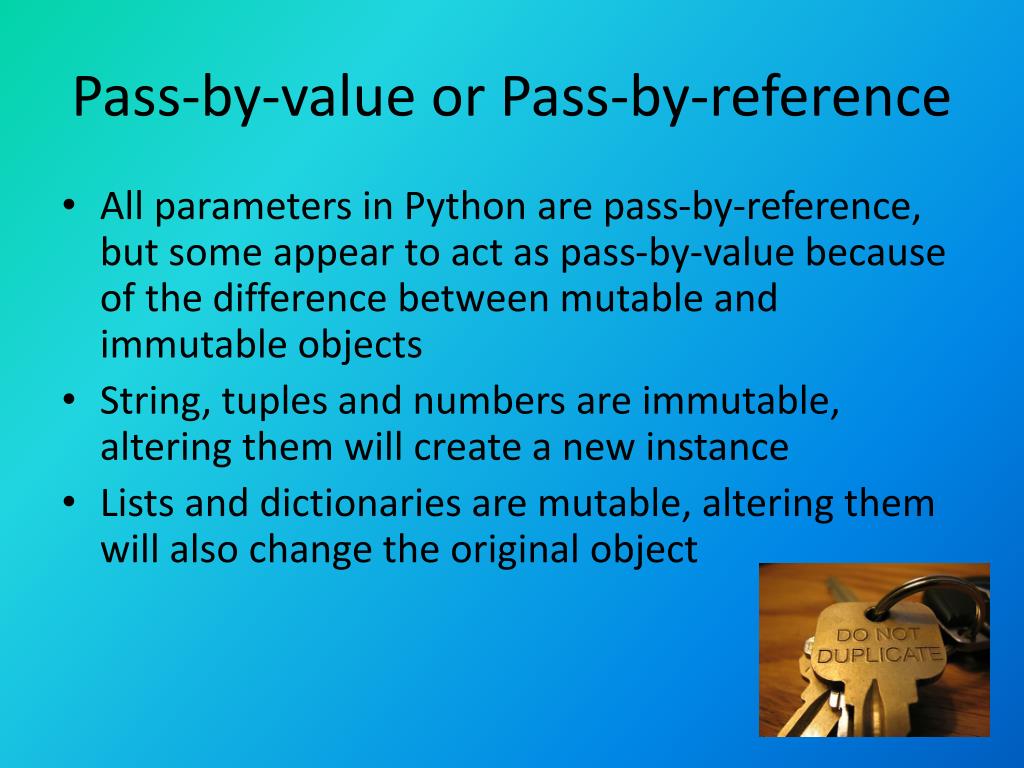 Pass-by-value or Pass-by-reference

• All parameters in Python are pass-by-reference, but some appear to act as pass-by-value because of the difference between mutable and immutable objects
• String, tuples and numbers are immutable, altering them will create a new instance
• Lists and dictionaries are mutable, altering them will also change the original object

DO NOT DUPLICATE